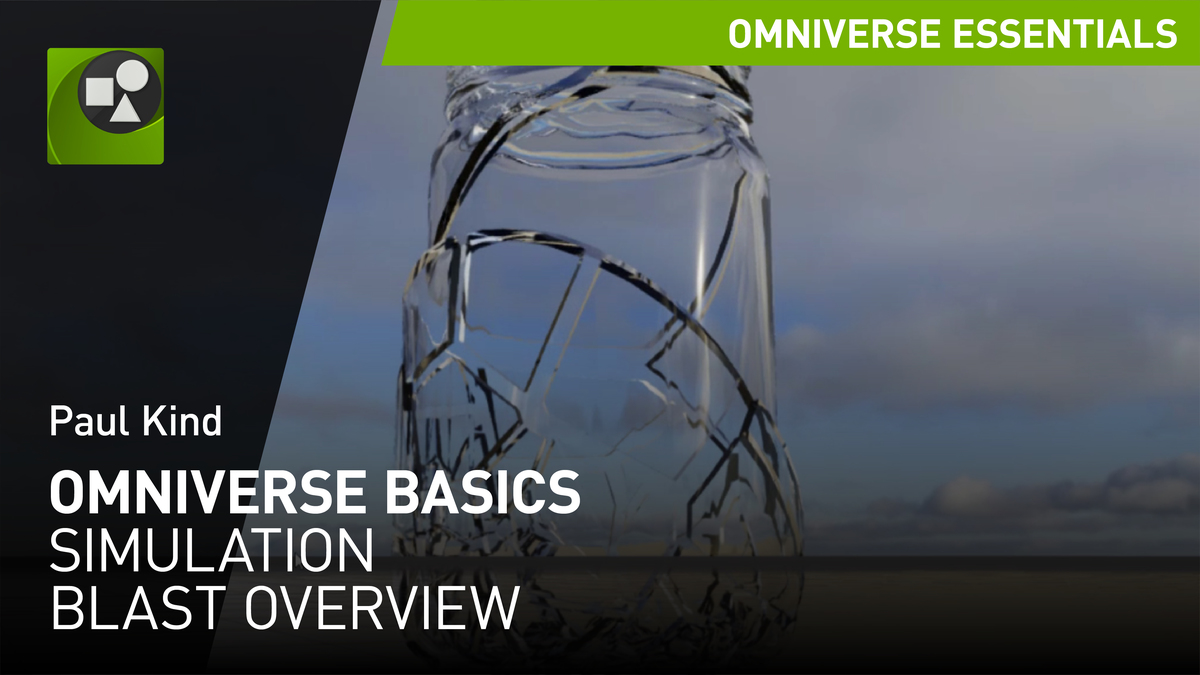 OMNIVERSE ESSENTIALS

Paul Kind

OMNIVERSE BASICS
SIMULATION
BLAST OVERVIEW